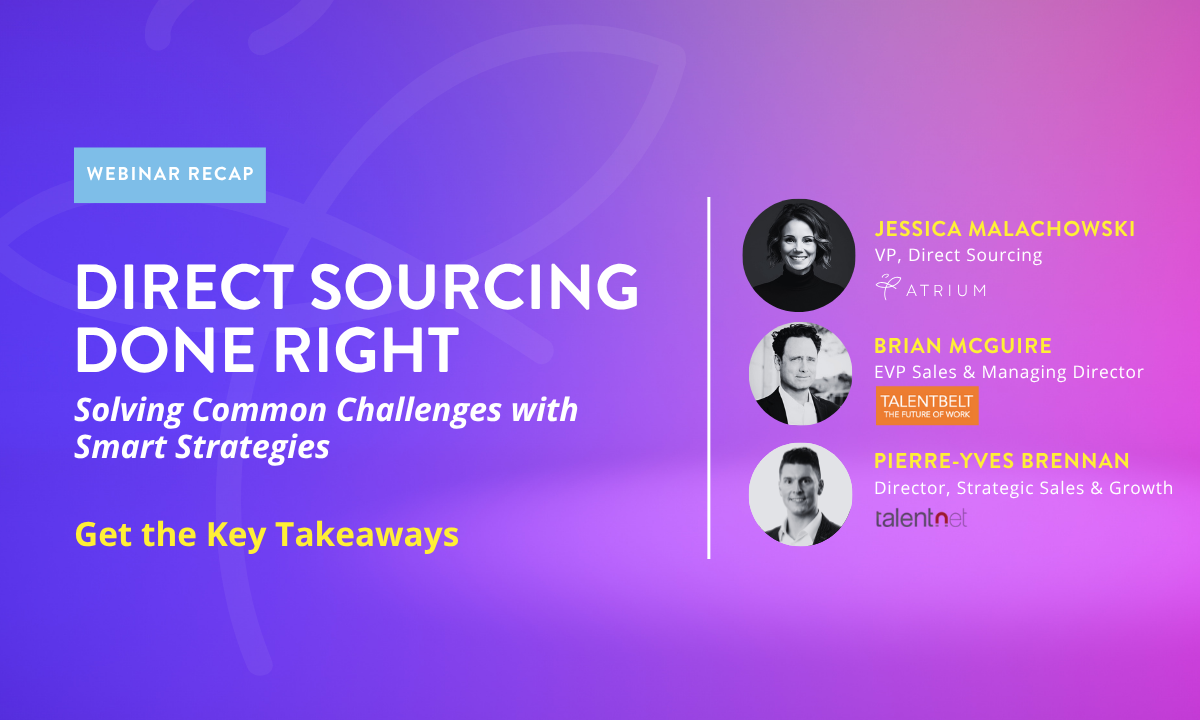 WEBINAR RECAP

DIRECT SOURCING DONE RIGHT

Solving Common Challenges with Smart Strategies

Get the Key Takeaways

JESSICA MALACHOWSKI
VP, Direct Sourcing
ATRIUM

BRIAN MCGUIRE
EVP Sales & Managing Director
TALENTBELT
THE FUTURE OF WORK

PIERRE-YVES BRENNAN
Director, Strategic Sales & Growth
talentnet